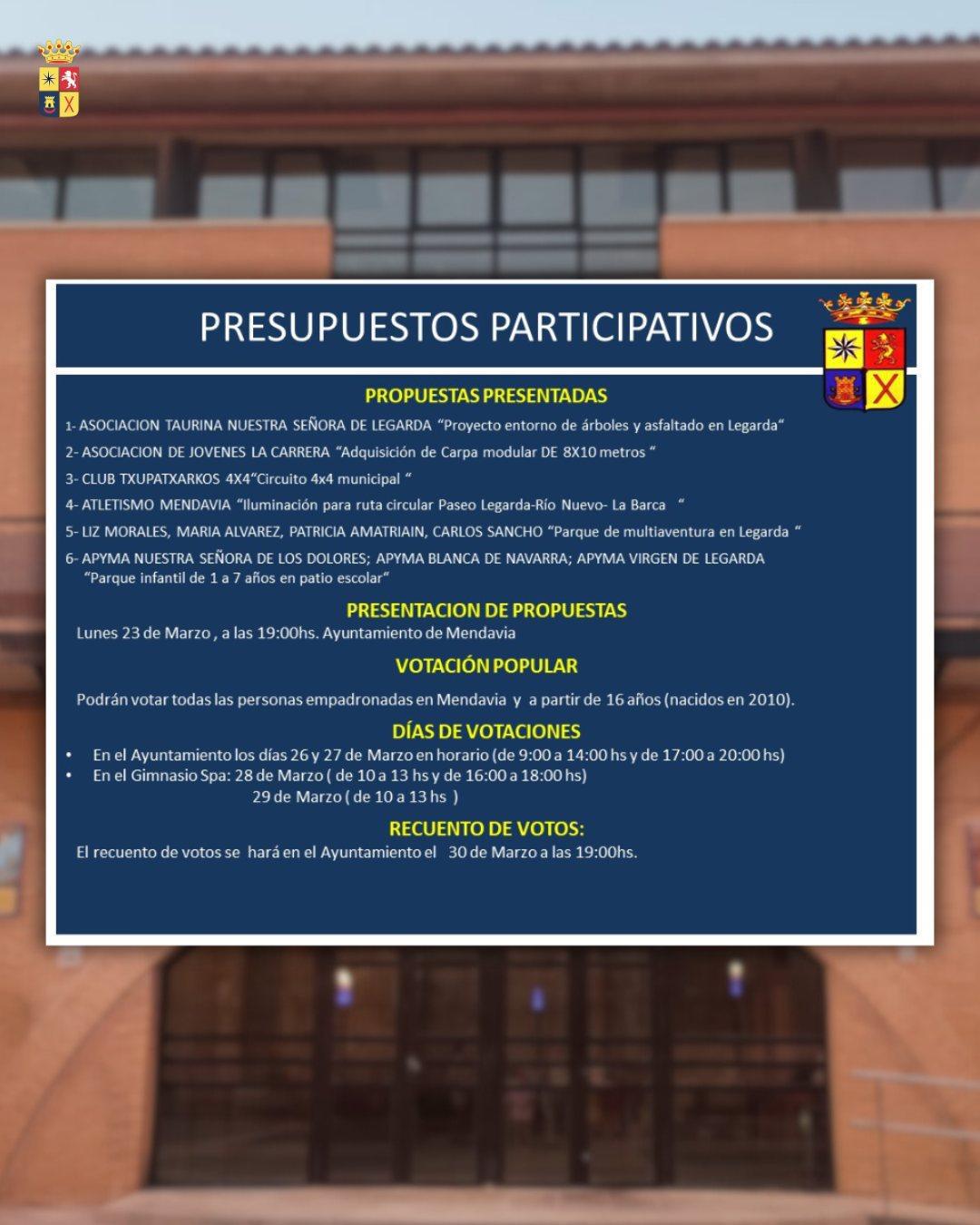 PRESUPUESTOS PARTICIPATIVOS

PROPUESTAS PRESENTADAS

1- ASOCIACION TAURINA NUESTRA SEÑORA DE LEGARDA "Proyecto entorno de árboles y asfaltado en Legarda"

2- ASOCIACION DE JOVENES LA CARRERA "Adquisición de Carpa modular DE 8X10 metros "

3- CLUB TXUPATXARKOS 4X4"Circuito 4x4 municipal "

4- ATLETISMO MENDAVIA "Iluminación para ruta circular Paseo Legarda-Río Nuevo- La Barca "

5- LIZ MORALES, MARIA ALVAREZ, PATRICIA AMATRIAIN, CARLOS SANCHO "Parque de multiaventura en Legarda "

6- APYMA NUESTRA SEÑORA DE LOS DOLORES; APYMA BLANCA DE NAVARRA; APYMA VIRGEN DE LEGARDA "Parque infantil de 1 a 7 años en patio escolar"

PRESENTACION DE PROPUESTAS

Lunes 23 de Marzo , a las 19:00hs. Ayuntamiento de Mendavia

VOTACIÓN POPULAR

Podrán votar todas las personas empadronadas en Mendavia y a partir de 16 años (nacidos en 2010).

DÍAS DE VOTACIONES

• En el Ayuntamiento los días 26 y 27 de Marzo en horario (de 9:00 a 14:00 hs y de 17:00 a 20:00 hs)
• En el Gimnasio Spa: 28 de Marzo ( de 10 a 13 hs y de 16:00 a 18:00 hs)
29 de Marzo ( de 10 a 13 hs )

RECUENTO DE VOTOS:

El recuento de votos se hará en el Ayuntamiento el 30 de Marzo a las 19:00hs.